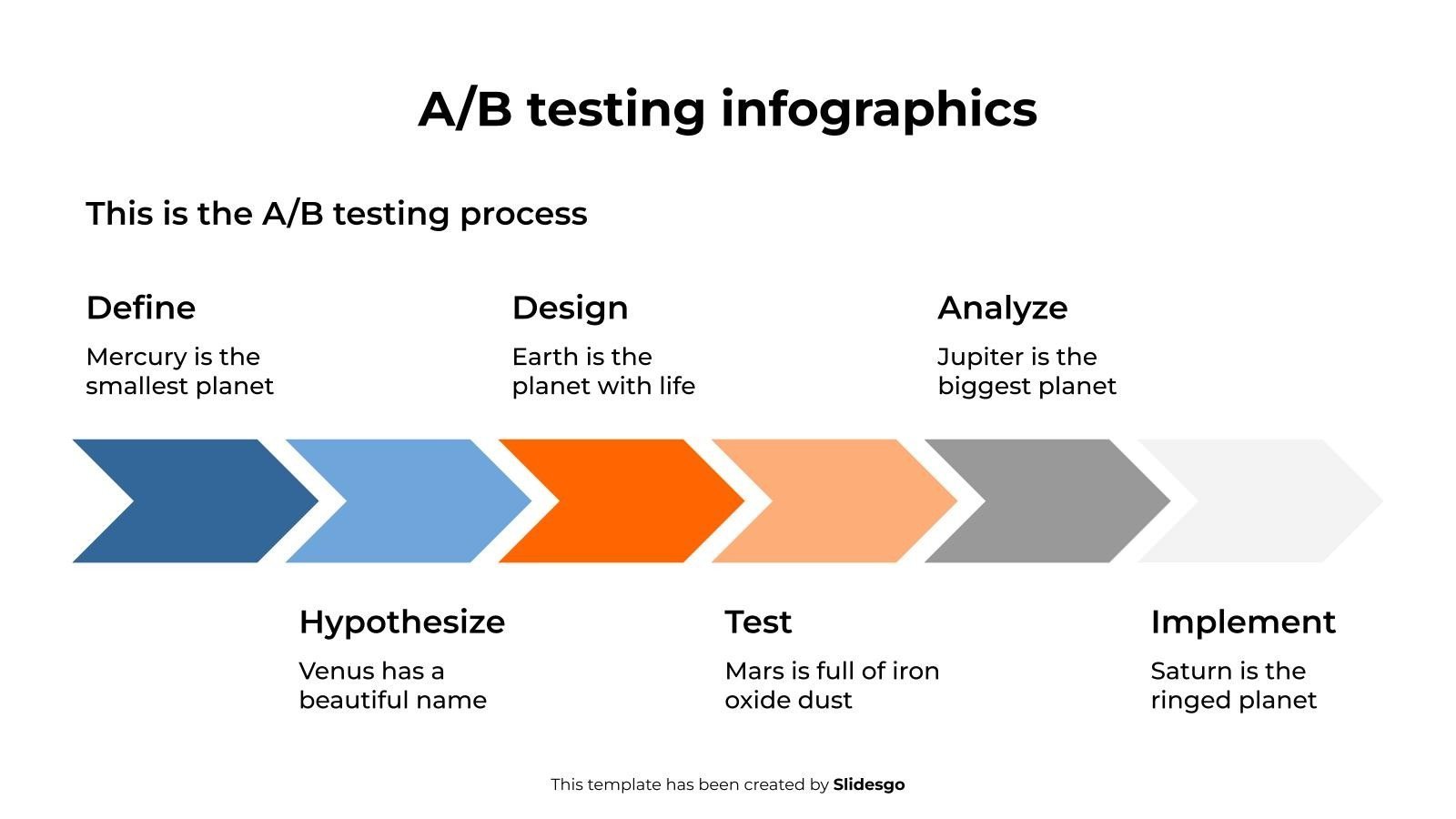 A/B testing infographics

This is the A/B testing process

Define
Mercury is the smallest planet

Design
Earth is the planet with life

Analyze
Jupiter is the biggest planet

Hypothesize
Venus has a beautiful name

Test
Mars is full of iron oxide dust

Implement
Saturn is the ringed planet

This template has been created by Slidesgo